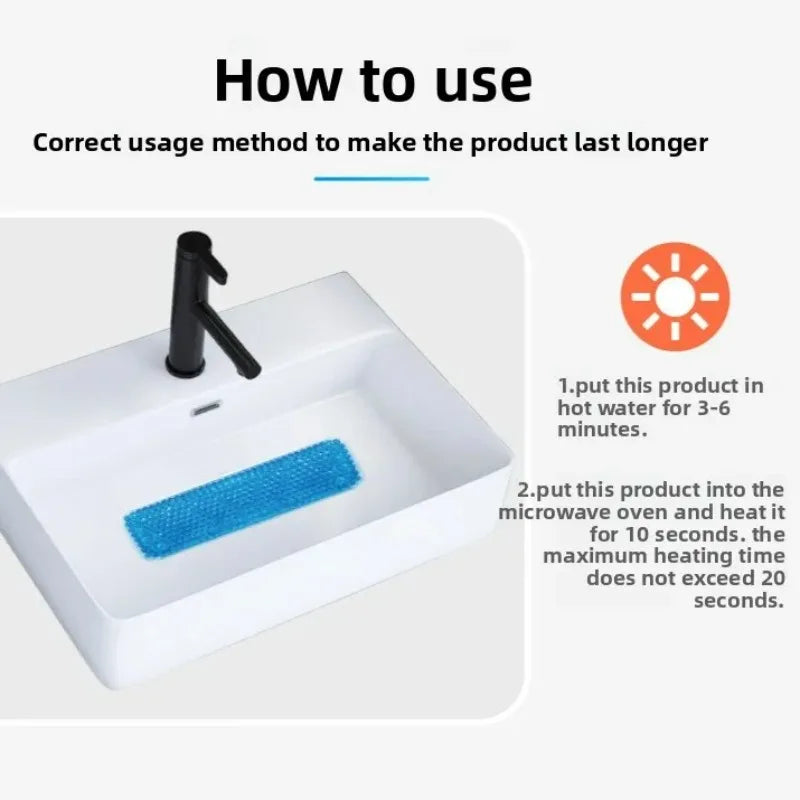 How to use

Correct usage method to make the product last longer

1.put this product in hot water for 3-6 minutes.

2.put this product into the microwave oven and heat it for 10 seconds. the maximum heating time does not exceed 20 seconds.